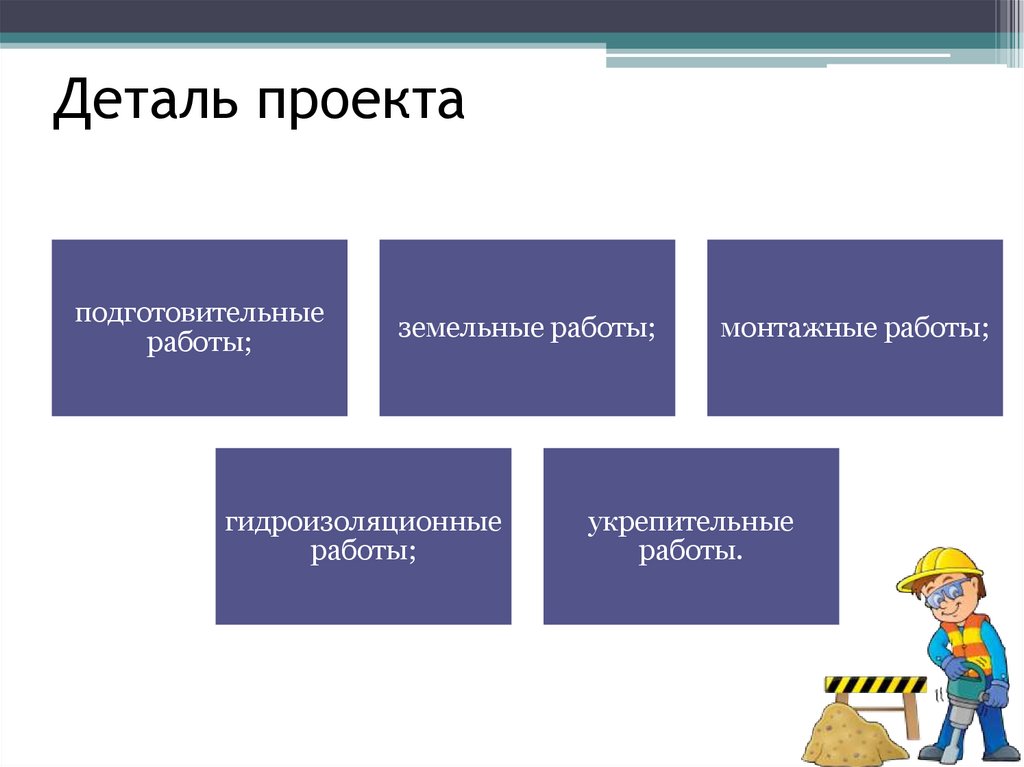 Деталь проекта

подготовительные работы;

земельные работы;

монтажные работы;

гидроизоляционные работы;

укрепительные работы.